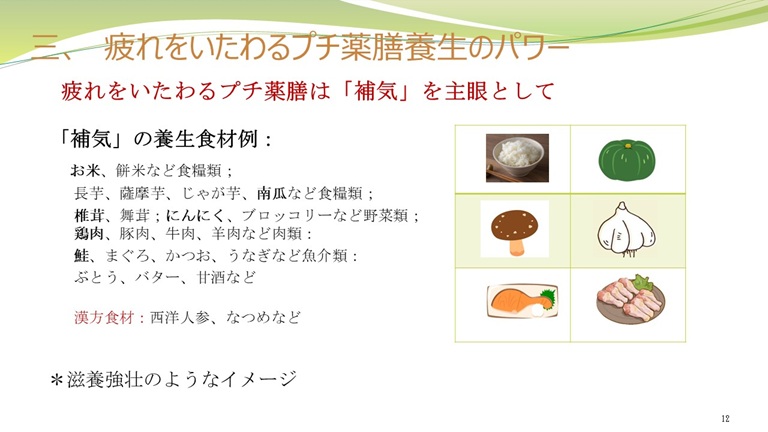 三、 疲れをいたわるプチ薬膳養生のパワー

疲れをいたわるプチ薬膳は「補気」を主眼として

「補気」の養生食材例：

お米、餅米など食糧類；
長芋、薩摩芋、じゃが芋、南瓜など食糧類；
椎茸、舞茸；にんにく、ブロッコリーなど野菜類；
鶏肉、豚肉、牛肉、羊肉など肉類：
鮭、まぐろ、かつお、うなぎなど魚介類：
ぶとう、バター、甘酒など

漢方食材：西洋人参、なつめなど

＊滋養強壮のようなイメージ

12